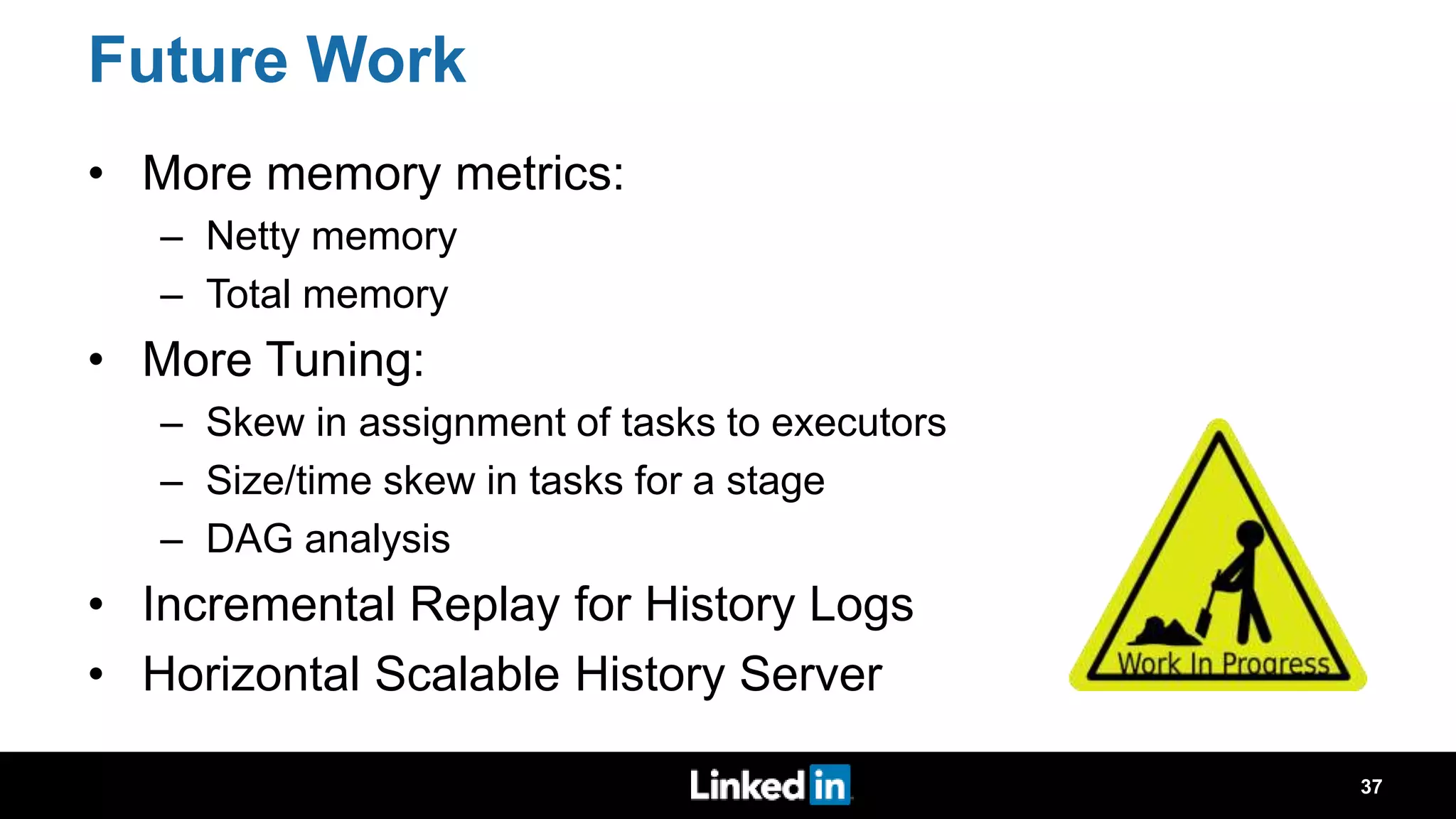 Future Work

• More memory metrics:
  – Netty memory
  – Total memory
• More Tuning:
  – Skew in assignment of tasks to executors
  – Size/time skew in tasks for a stage
  – DAG analysis
• Incremental Replay for History Logs
• Horizontal Scalable History Server

Work In Progress

LinkedIn

37